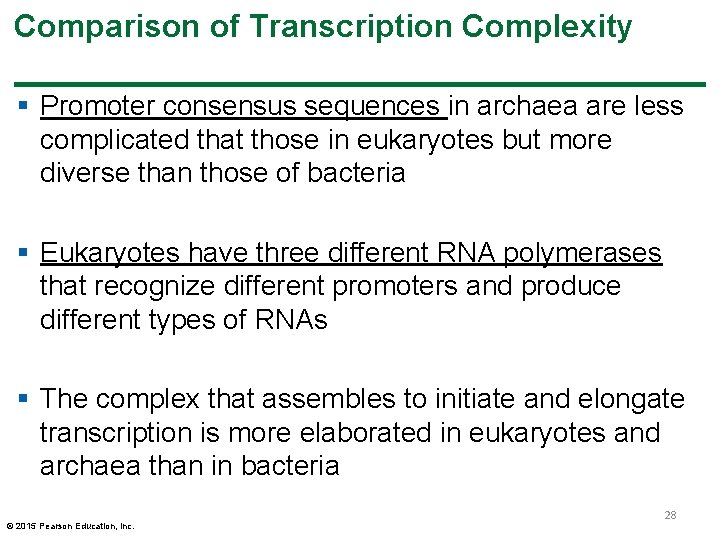 Comparison of Transcription Complexity

▪ Promoter consensus sequences in archaea are less complicated that those in eukaryotes but more diverse than those of bacteria

▪ Eukaryotes have three different RNA polymerases that recognize different promoters and produce different types of RNAs

▪ The complex that assembles to initiate and elongate transcription is more elaborated in eukaryotes and archaea than in bacteria

28

© 2015 Pearson Education, Inc.